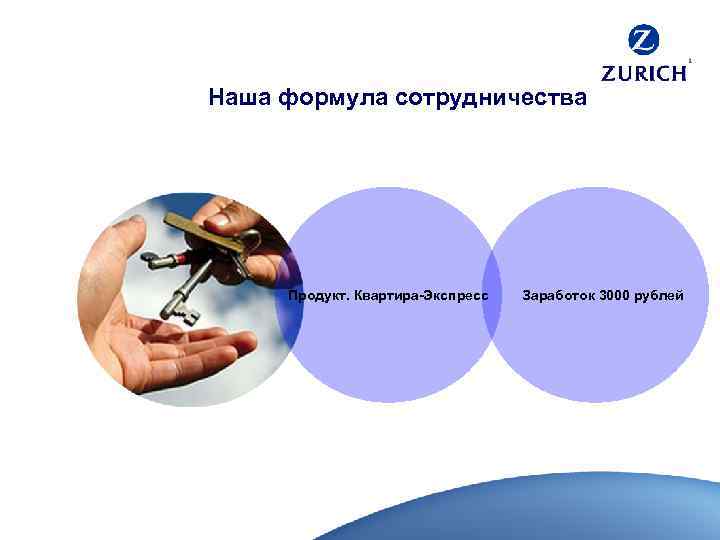 ZURICH

1

Наша формула сотрудничества

Продукт. Квартира-Экспресс

Заработок 3000 рублей